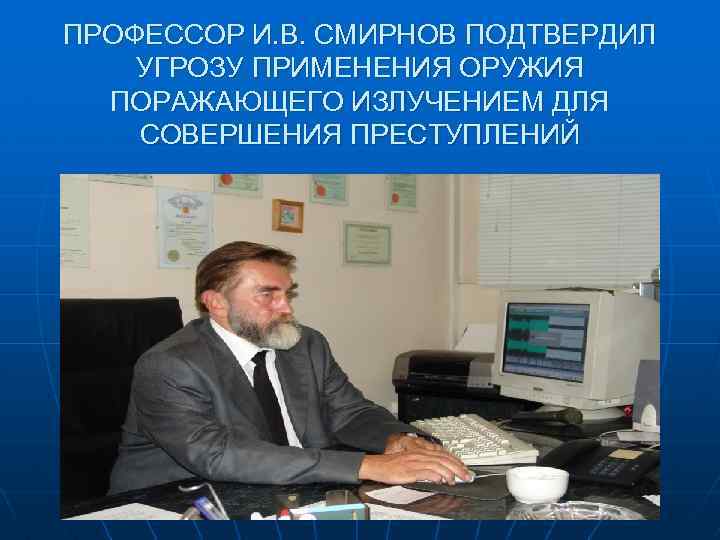 ПРОФЕССОР И.В. СМИРНОВ ПОДТВЕРДИЛ УГРОЗУ ПРИМЕНЕНИЯ ОРУЖИЯ ПОРАЖАЮЩЕГО ИЗЛУЧЕНИЕМ ДЛЯ СОВЕРШЕНИЯ ПРЕСТУПЛЕНИЙ